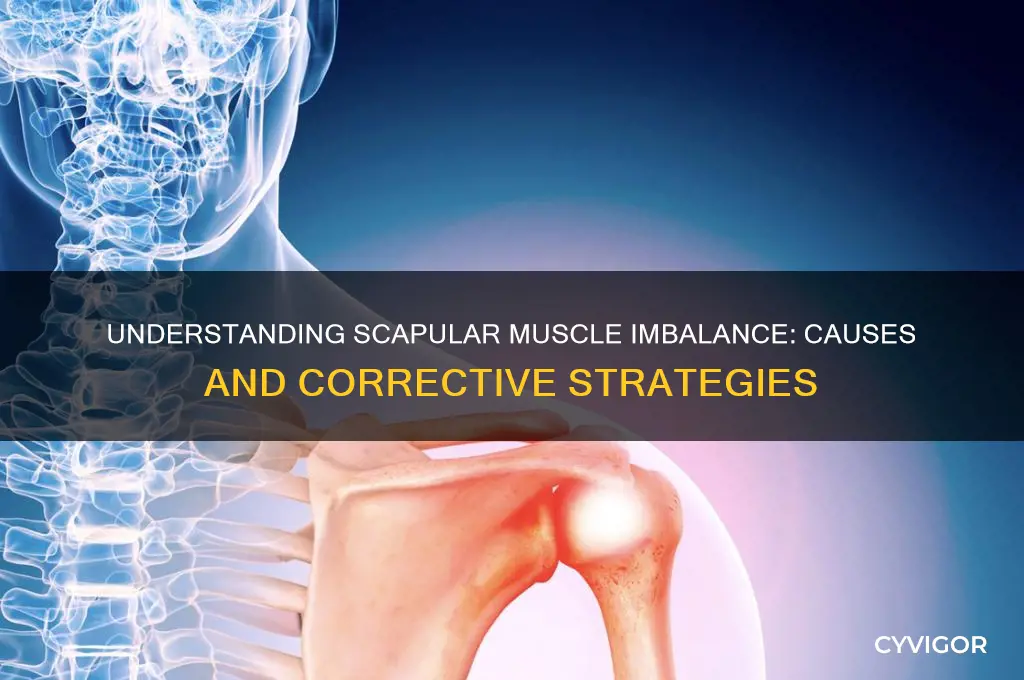 UNDERSTANDING SCAPULAR MUSCLE IMBALANCE: CAUSES AND CORRECTIVE STRATEGIES

CYVIGOR